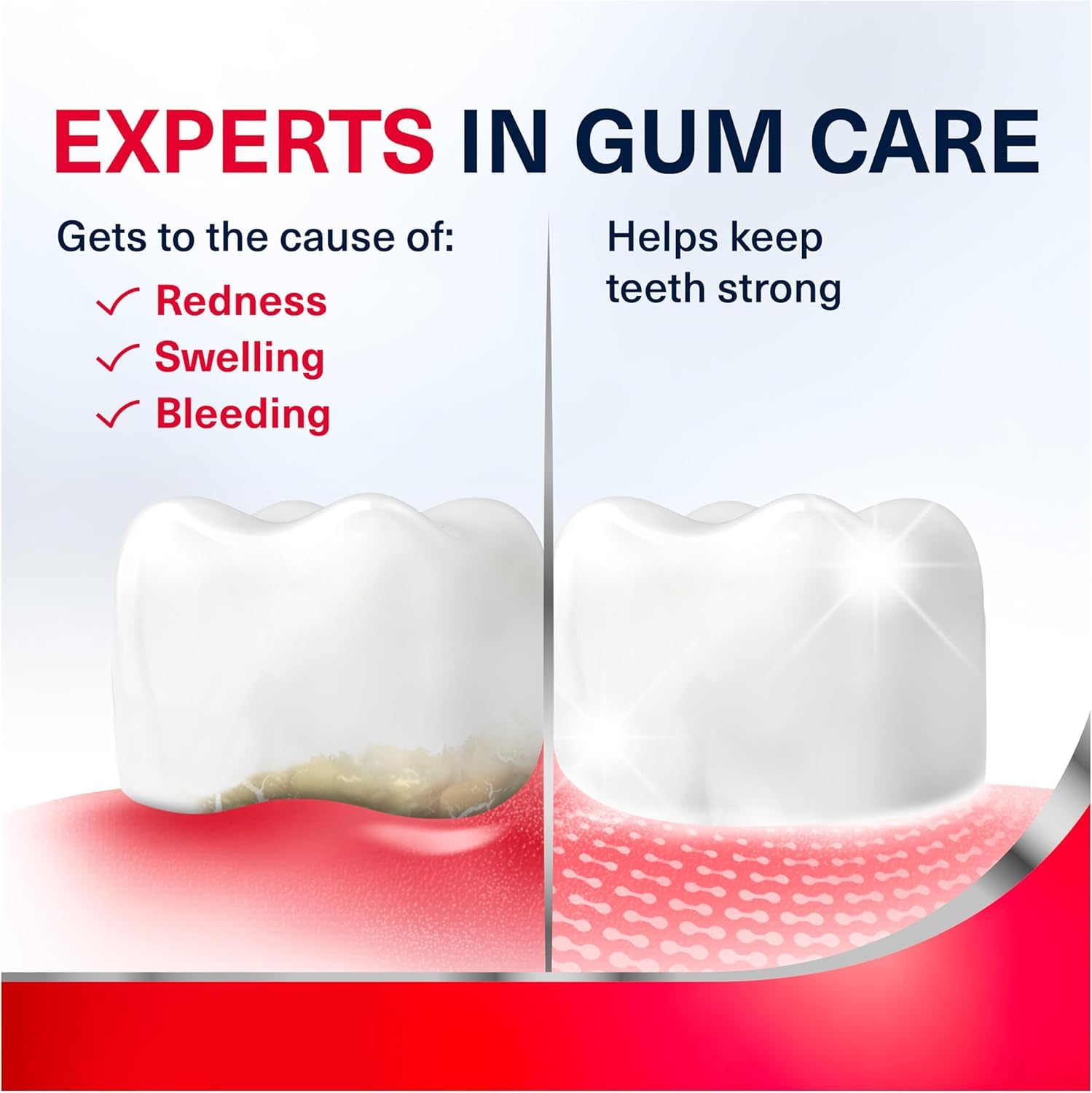 EXPERTS IN GUM CARE

Gets to the cause of:
✓ Redness
✓ Swelling
✓ Bleeding

Helps keep teeth strong